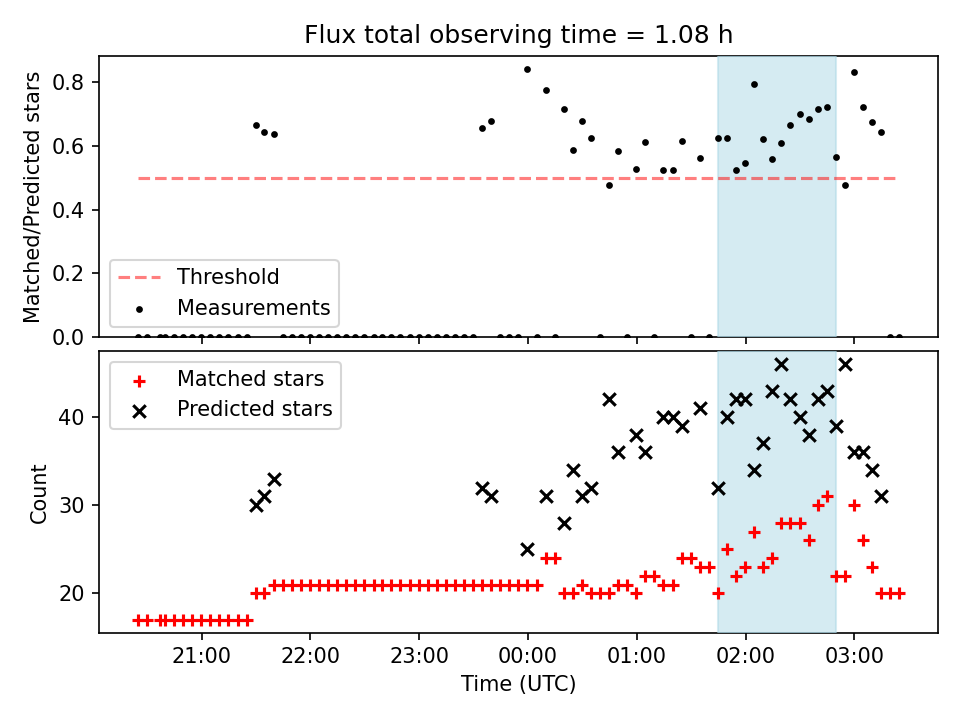 Flux total observing time = 1.08 h

Matched/Predicted stars

0.8
0.6
0.4
0.2
0.0

Threshold
Measurements

Matched stars
Predicted stars

Count

40
30
20

21:00
22:00
23:00
00:00
01:00
02:00
03:00

Time (UTC)